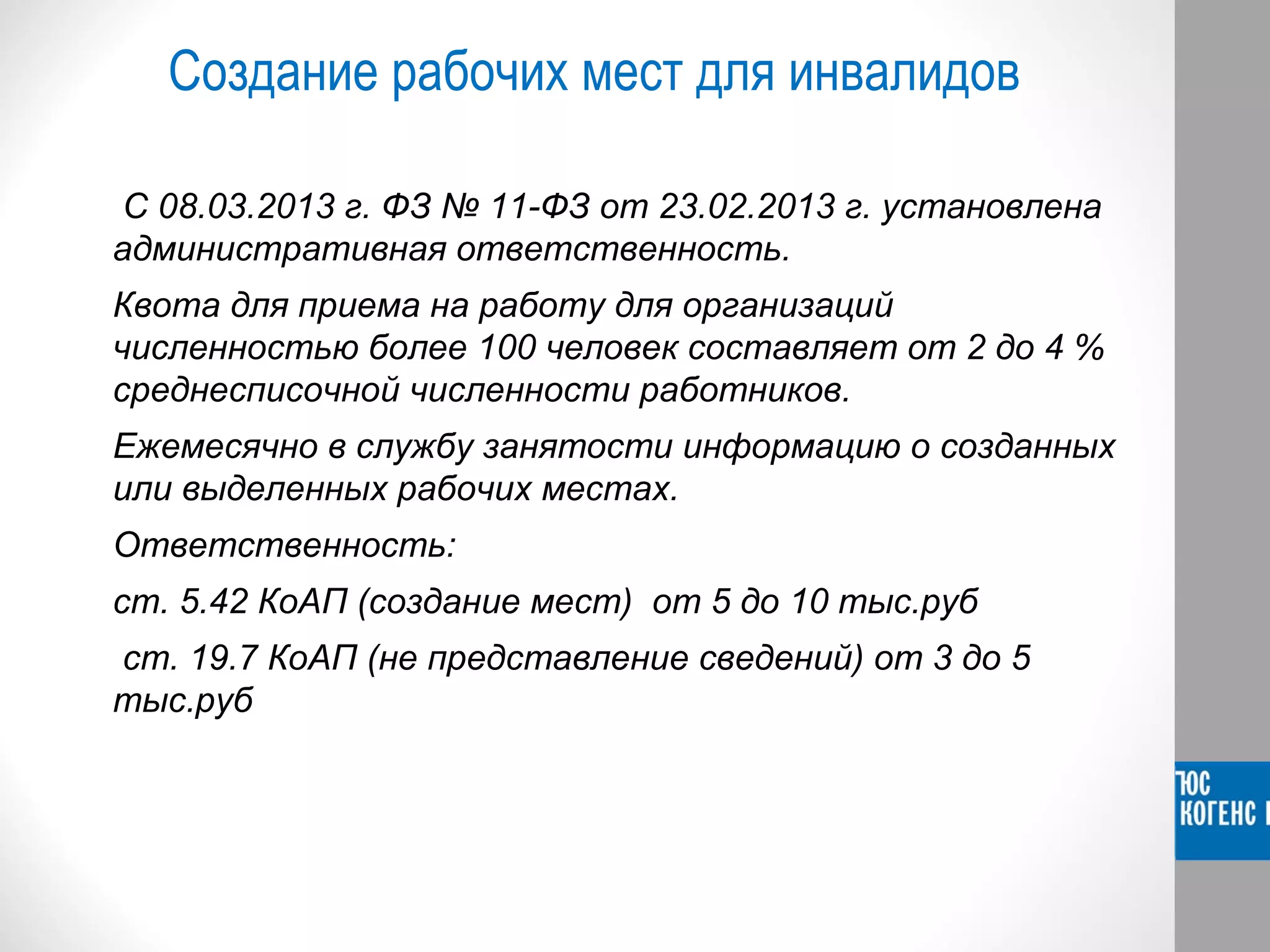 Создание рабочих мест для инвалидов

С 08.03.2013 г. ФЗ № 11-ФЗ от 23.02.2013 г. установлена административная ответственность.

Квота для приема на работу для организаций численностью более 100 человек составляет от 2 до 4 % среднесписочной численности работников.

Ежемесячно в службу занятости информацию о созданных или выделенных рабочих местах.

Ответственность:

ст. 5.42 КоАП (создание мест) от 5 до 10 тыс.руб

ст. 19.7 КоАП (не представление сведений) от 3 до 5 тыс.руб

ЮС
КОГЕНС